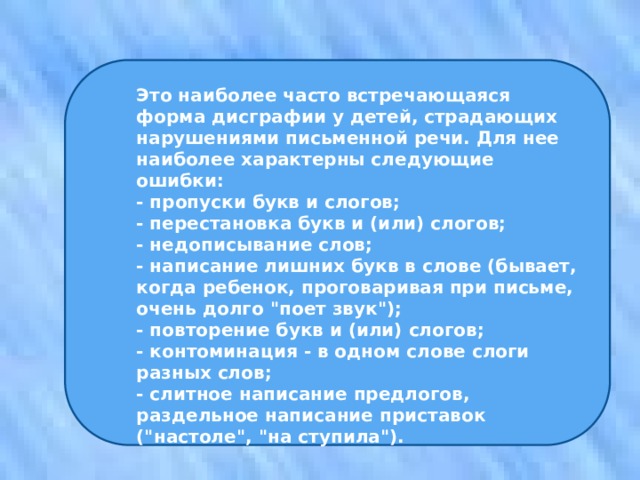 Это наиболее часто встречающаяся форма дисграфии у детей, страдающих нарушениями письменной речи. Для нее наиболее характерны следующие ошибки:
- пропуски букв и слогов;
- перестановка букв и (или) слогов;
- недописывание слов;
- написание лишних букв в слове (бывает, когда ребенок, проговаривая при письме, очень долго "поет звук");
- повторение букв и (или) слогов;
- контоминация - в одном слове слоги разных слов;
- слитное написание предлогов, раздельное написание приставок ("настоле", "на ступила").